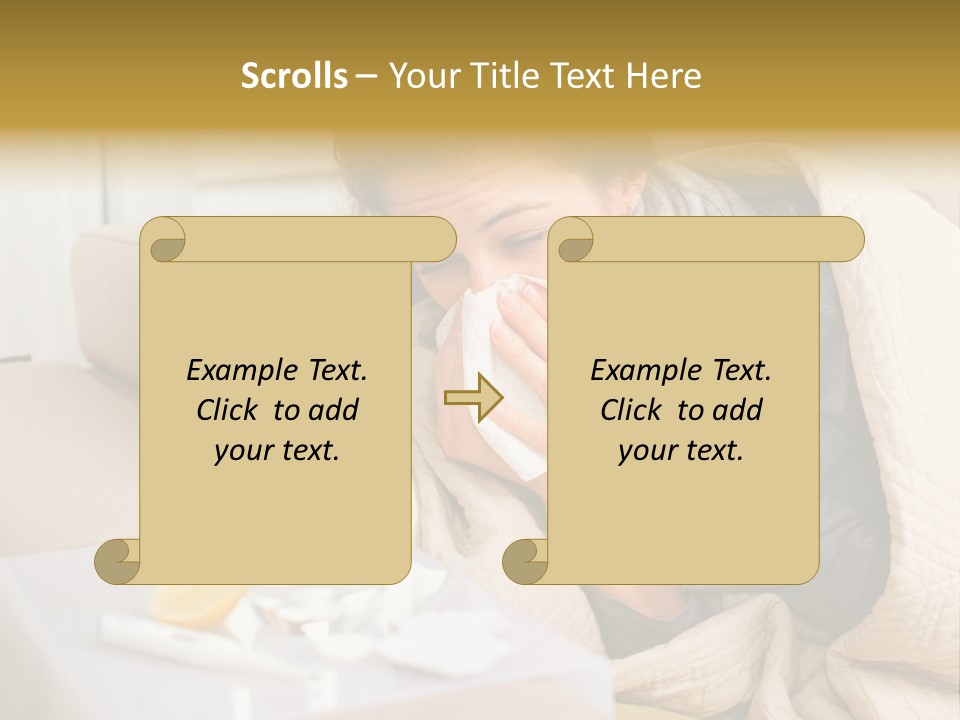 Scrolls – Your Title Text Here

Example Text. Click to add your text.

Example Text. Click to add your text.